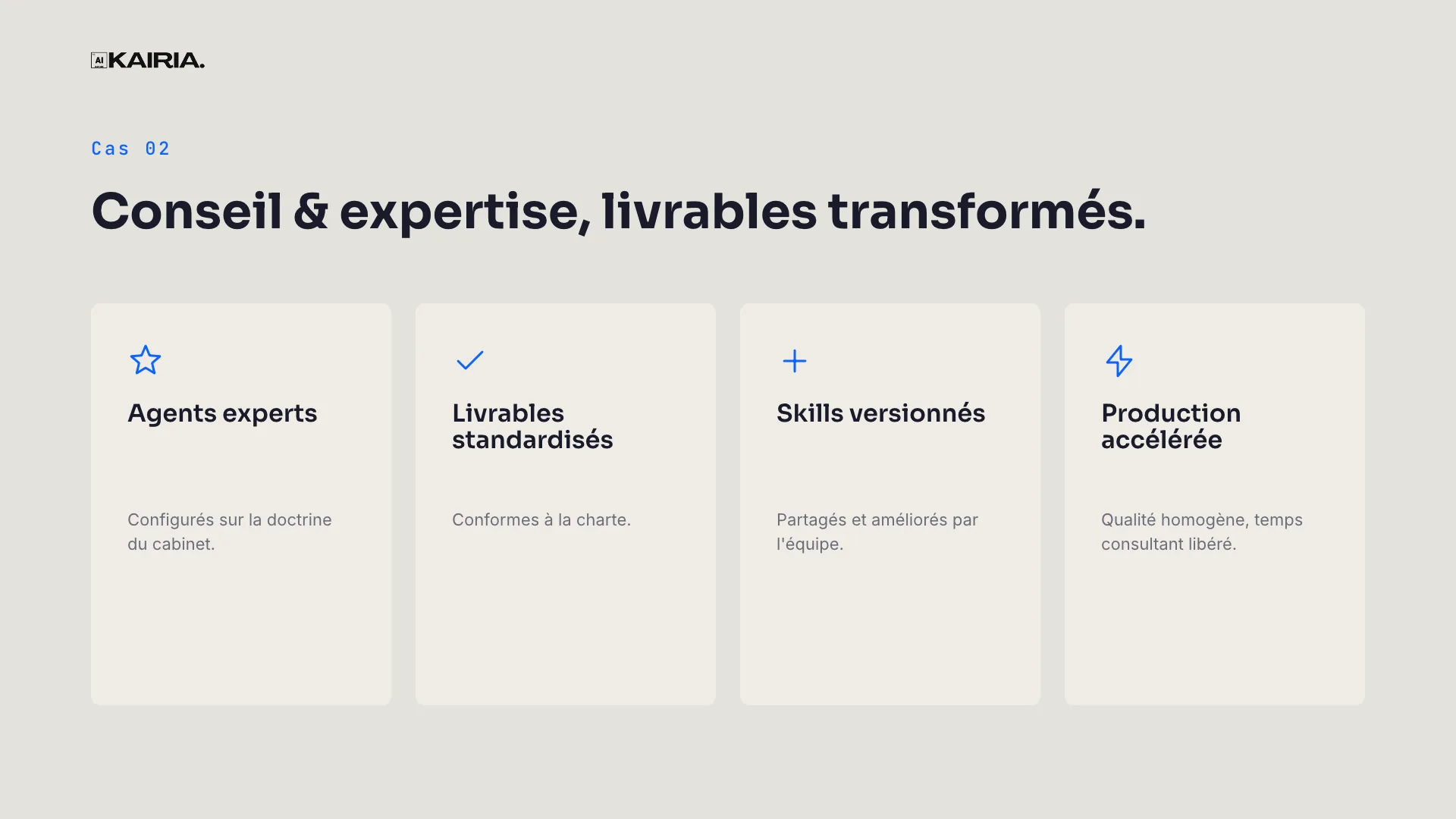 AI KAIRIA.

Cas 02

Conseil & expertise, livrables transformés.

Agents experts

Configurés sur la doctrine du cabinet.

Livrables standardisés

Conformes à la charte.

Skills versionnés

Partagés et améliorés par l'équipe.

Production accélérée

Qualité homogène, temps consultant libéré.